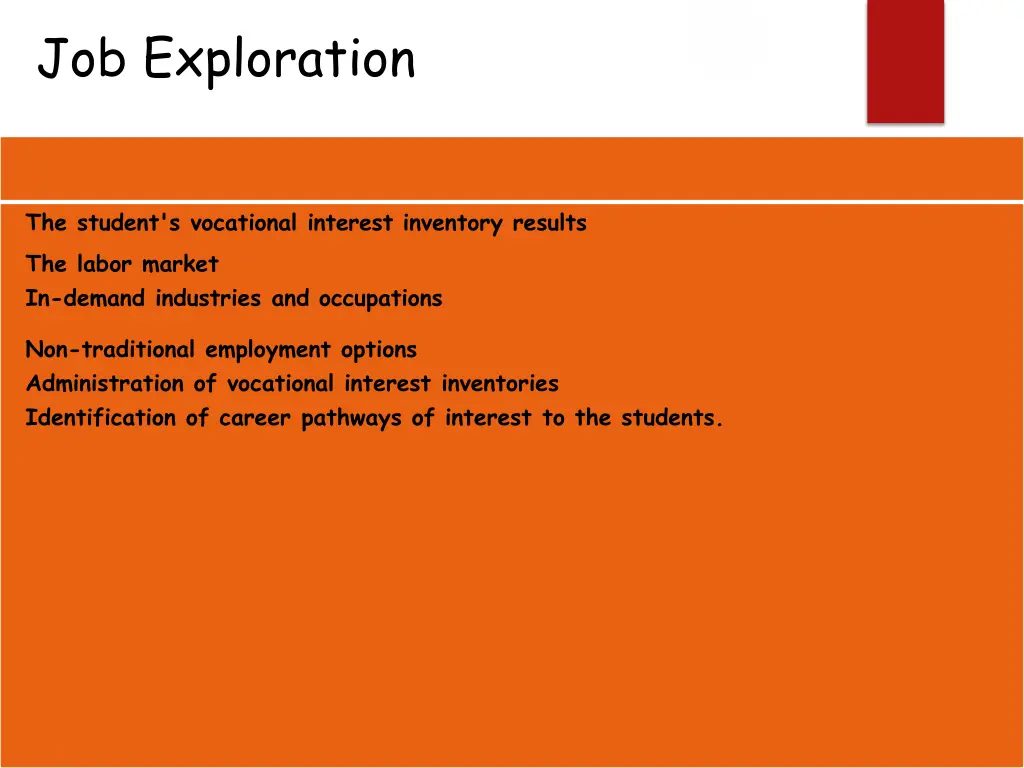 Job Exploration

The student's vocational interest inventory results

The labor market

In-demand industries and occupations

Non-traditional employment options

Administration of vocational interest inventories

Identification of career pathways of interest to the students.